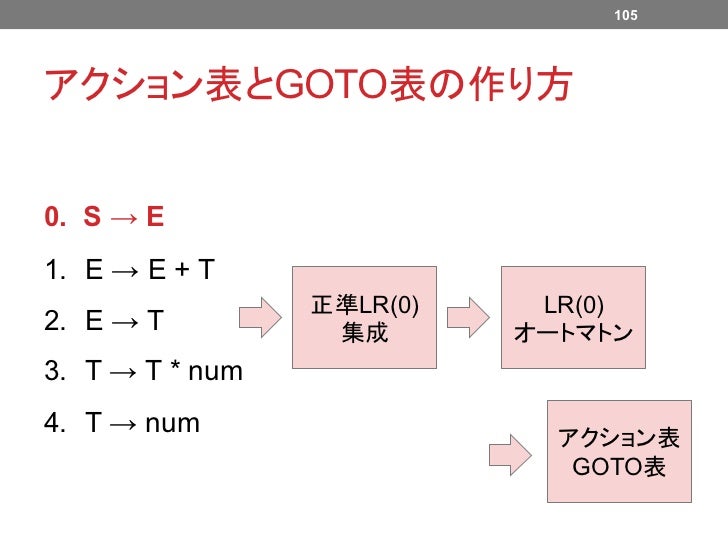 105

アクション表とGOTO表の作り方

0. S → E
1. E → E + T
2. E → T
3. T → T * num
4. T → num

正準LR(0)
集成

LR(0)
オートマトン

アクション表
GOTO表